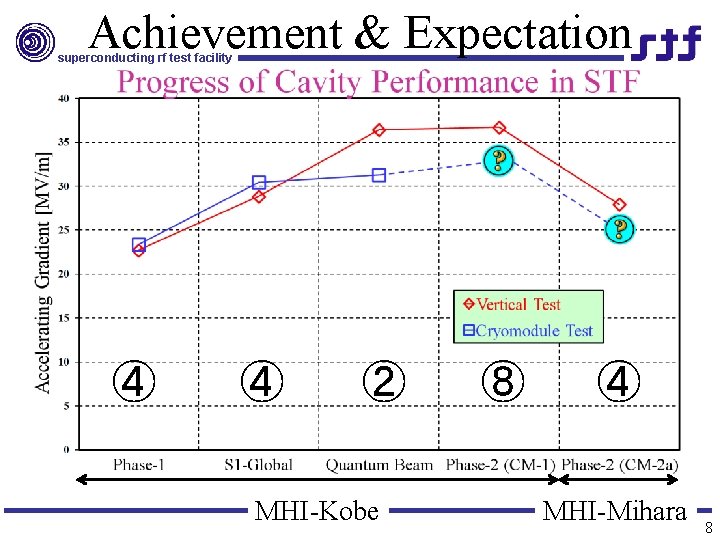 Achievement & Expectation

superconducting rf test facility

stf

Progress of Cavity Performance in STF

Accelerating Gradient [MV/m]

40
35
30
25
20
15
10
5
0

?
?

Vertical Test
Cryomodule Test

④ ④ ② ⑧ ④

Phase-1 S1-Global Quantum Beam Phase-2 (CM-1) Phase-2 (CM-2a)

MHI-Kobe MHI-Mihara

8